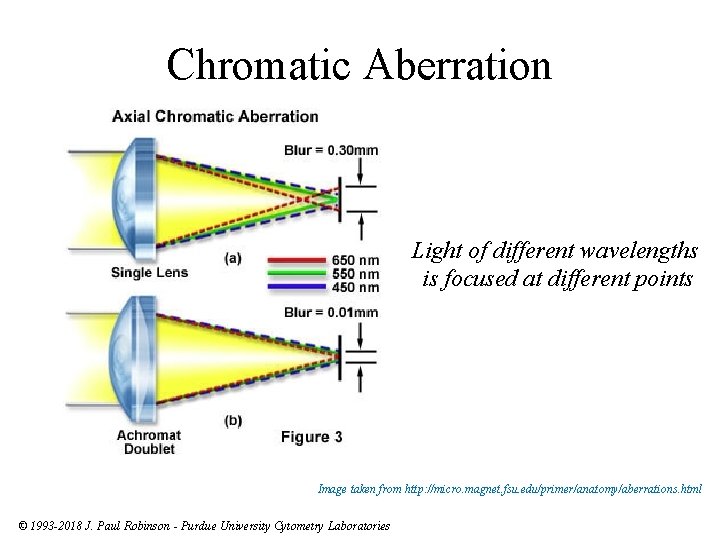 Chromatic Aberration

Axial Chromatic Aberration

Blur = 0.30mm

(a)

Single Lens

650 nm
550 nm
450 nm

Blur = 0.01mm

(b)

Achromat Doublet

Figure 3

Light of different wavelengths is focused at different points

Image taken from http://micro.magnet.fsu.edu/primer/anatomy/aberrations.html

© 1993-2018 J. Paul Robinson - Purdue University Cytometry Laboratories